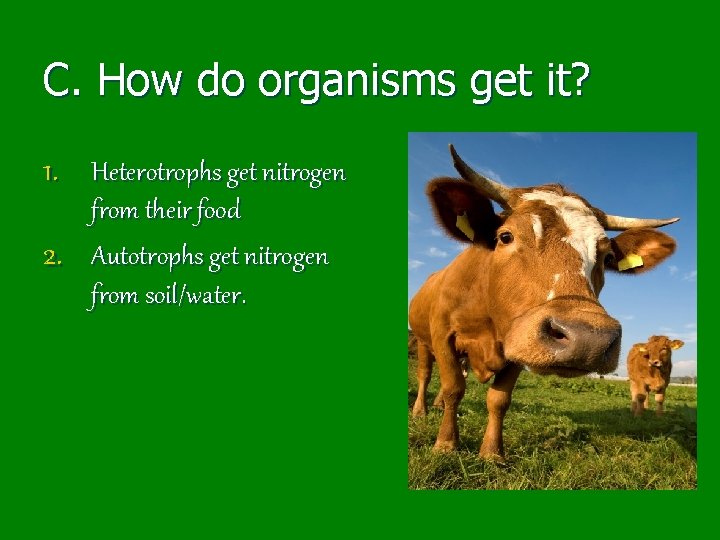 C. How do organisms get it?

1. Heterotrophs get nitrogen from their food
2. Autotrophs get nitrogen from soil/water.